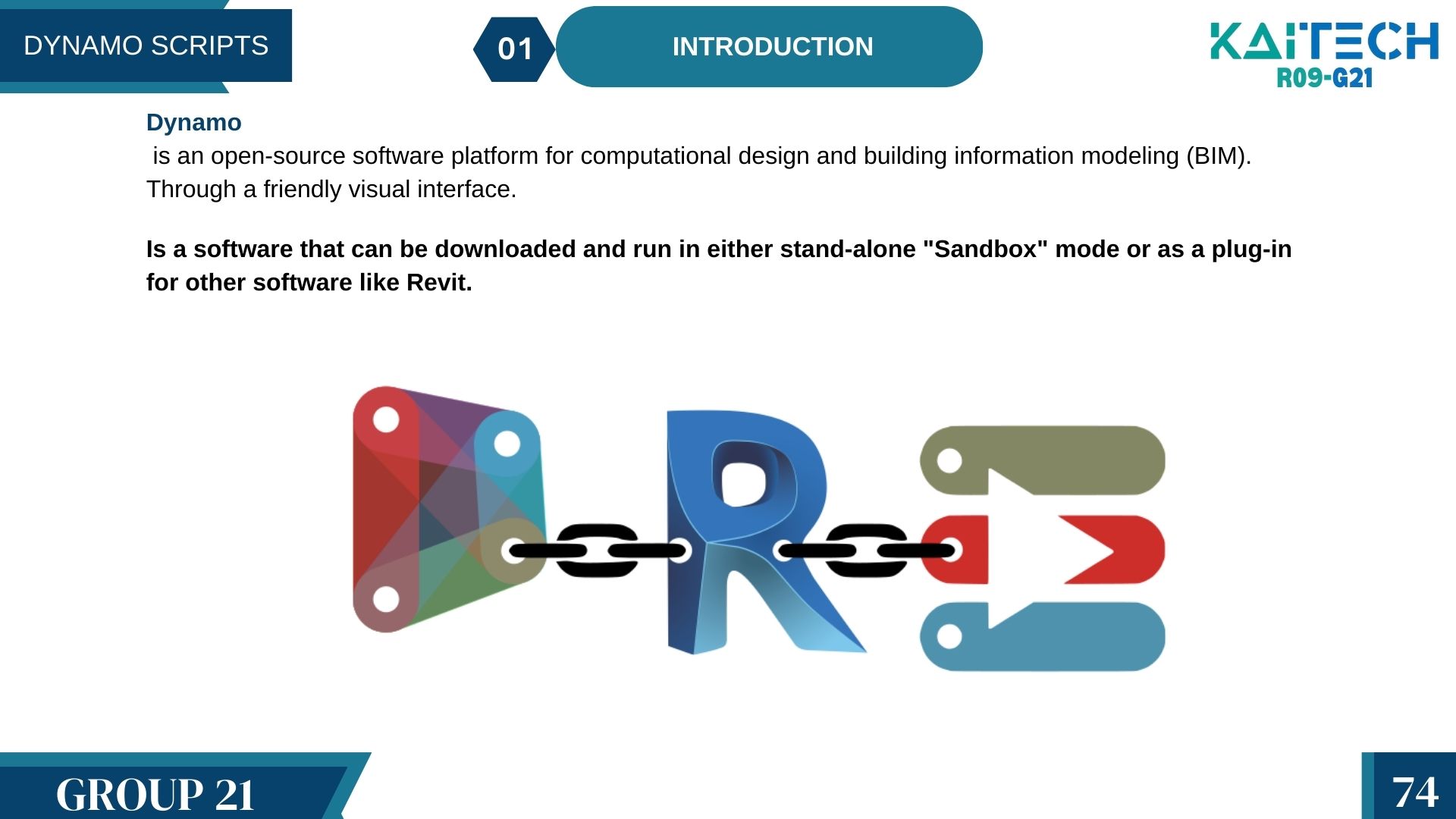 DYNAMO SCRIPTS

01

INTRODUCTION

KAITECH
R09-G21

Dynamo
is an open-source software platform for computational design and building information modeling (BIM). Through a friendly visual interface.

Is a software that can be downloaded and run in either stand-alone "Sandbox" mode or as a plug-in for other software like Revit.

GROUP 21

74